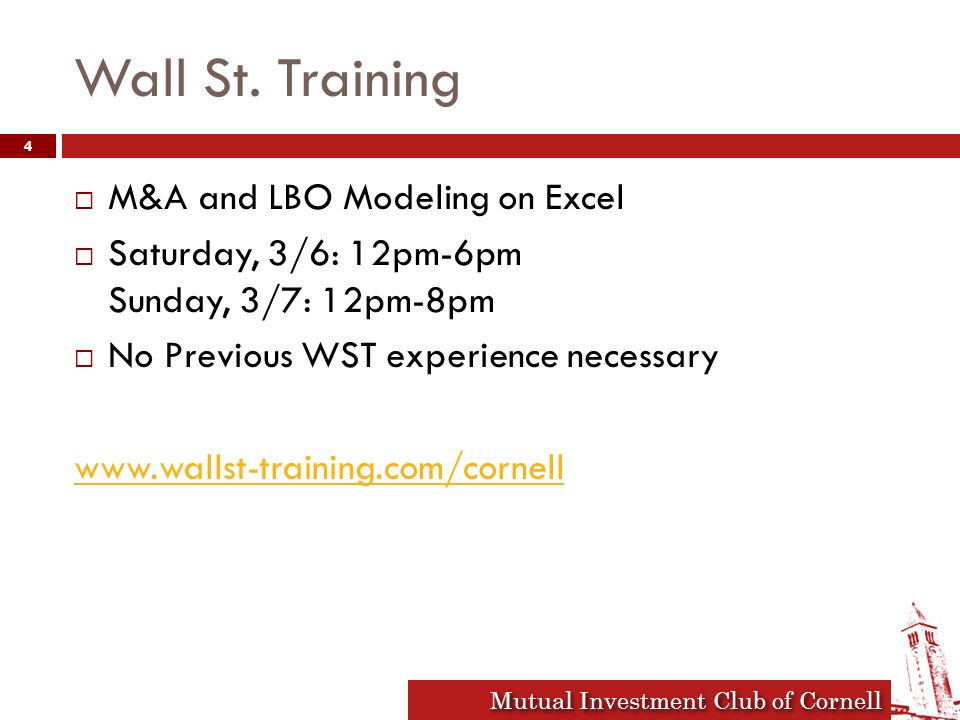 Wall St. Training

4

□ M&A and LBO Modeling on Excel

□ Saturday, 3/6: 12pm-6pm
Sunday, 3/7: 12pm-8pm

□ No Previous WST experience necessary

www.wallst-training.com/cornell

Mutual Investment Club of Cornell